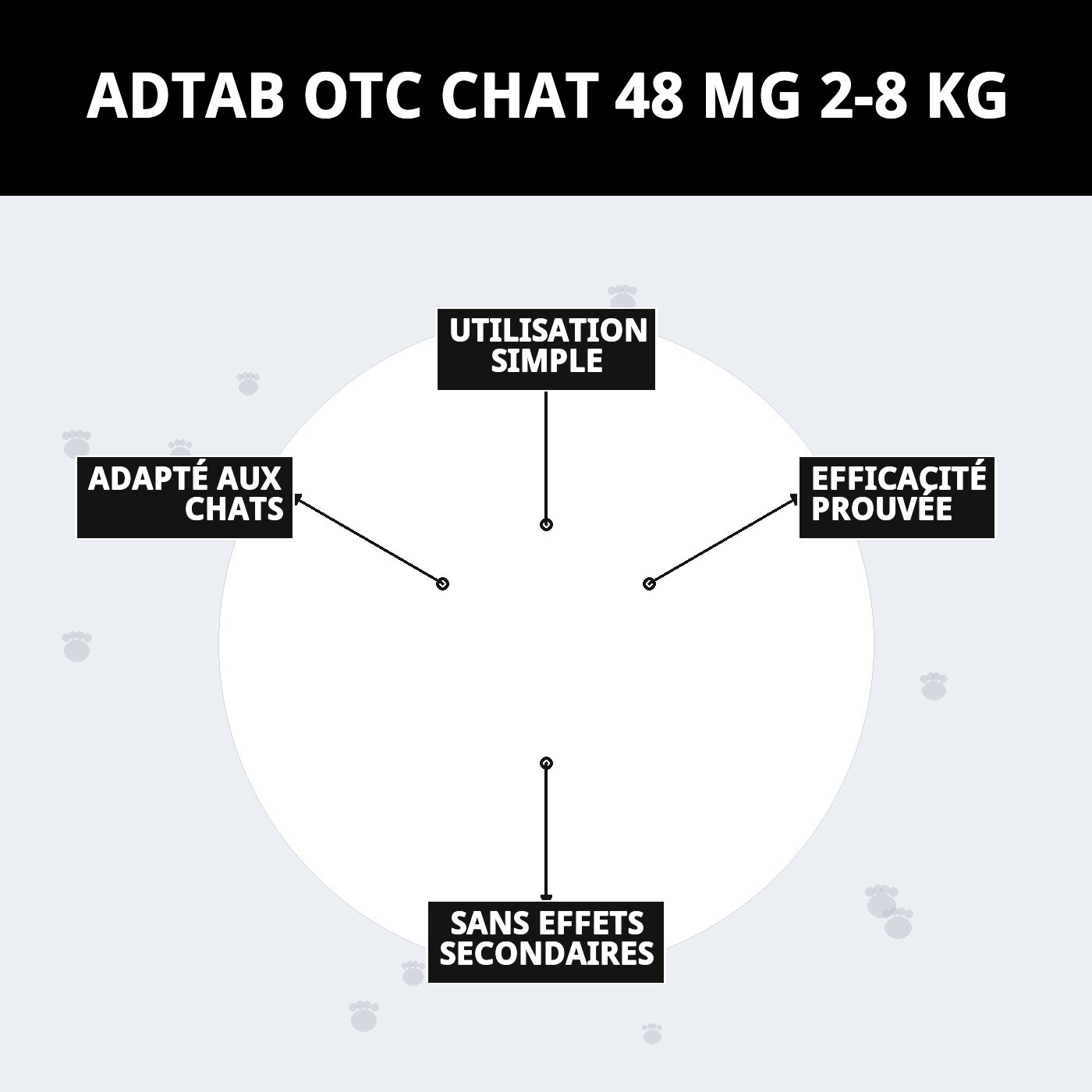 ADTAB OTC CHAT 48 MG 2-8 KG

UTILISATION SIMPLE

ADAPTÉ AUX CHATS

EFFICACITÉ PROUVÉE

SANS EFFETS SECONDAIRES